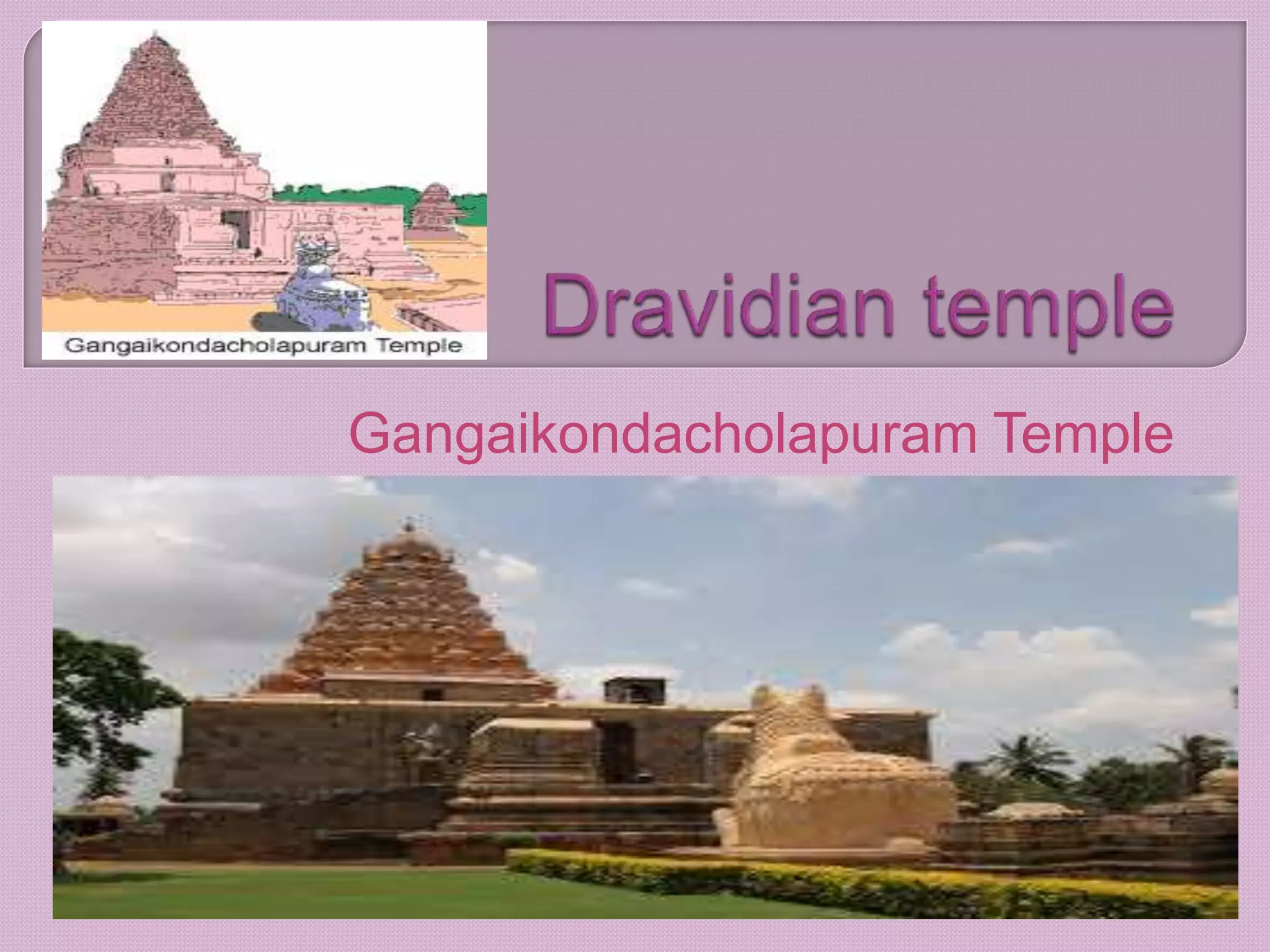 Gangaikondacholapuram Temple

Dravidian temple

Gangaikondacholapuram Temple